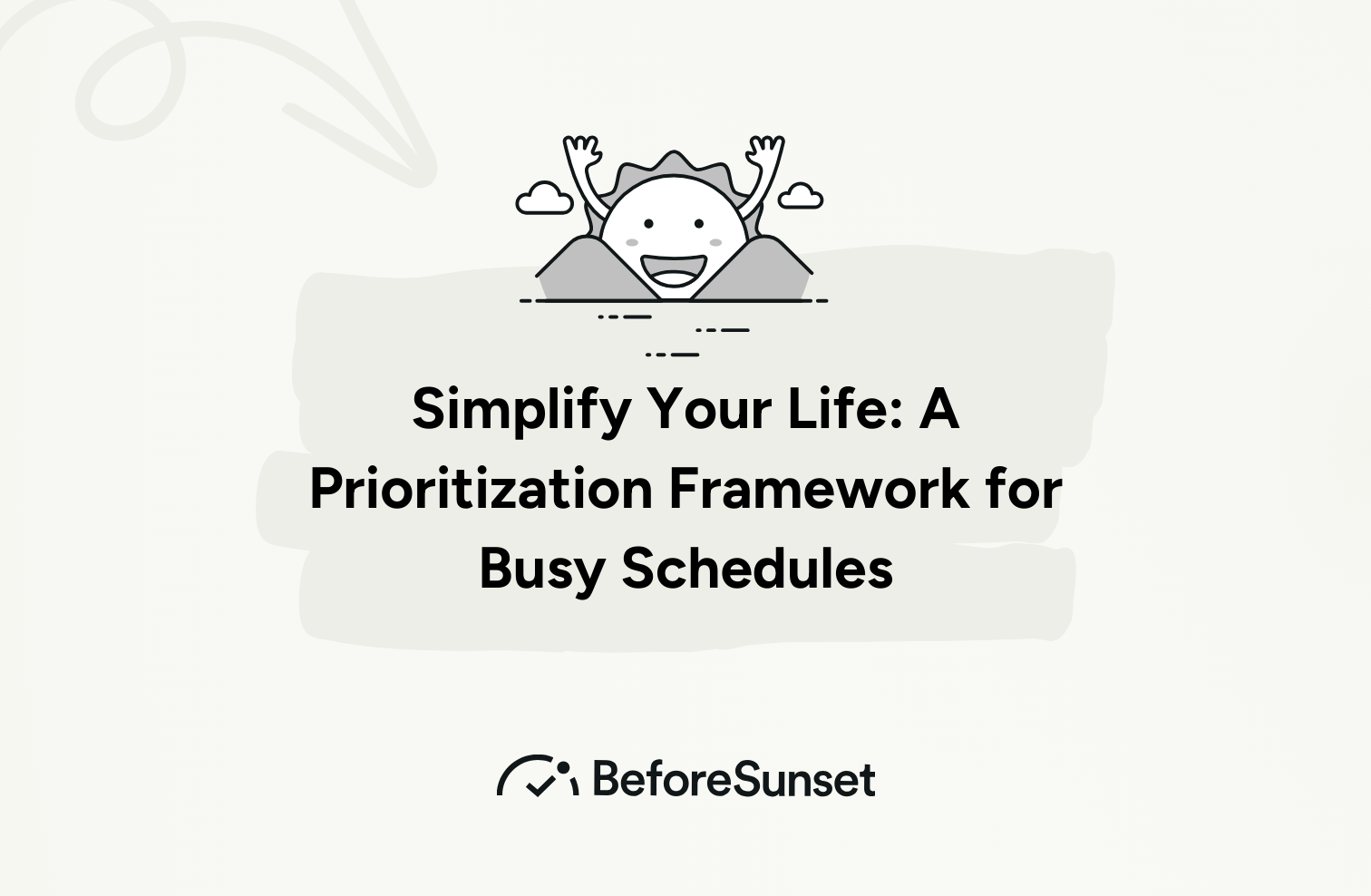 Simplify Your Life: A Prioritization Framework for Busy Schedules

BeforeSunset